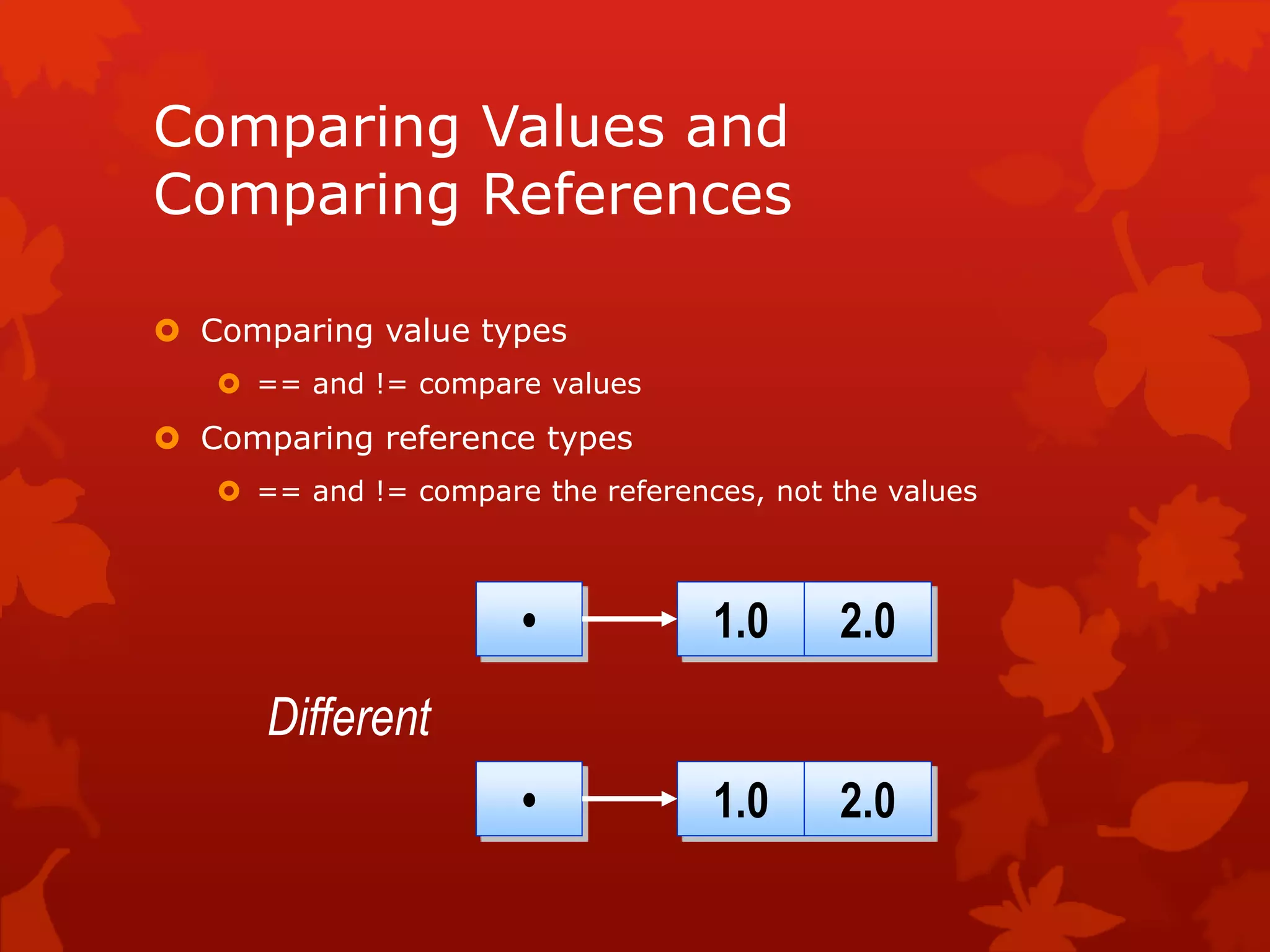 Comparing Values and Comparing References

Comparing value types

== and != compare values

Comparing reference types

== and != compare the references, not the values

•

1.0

2.0

Different

•

1.0

2.0